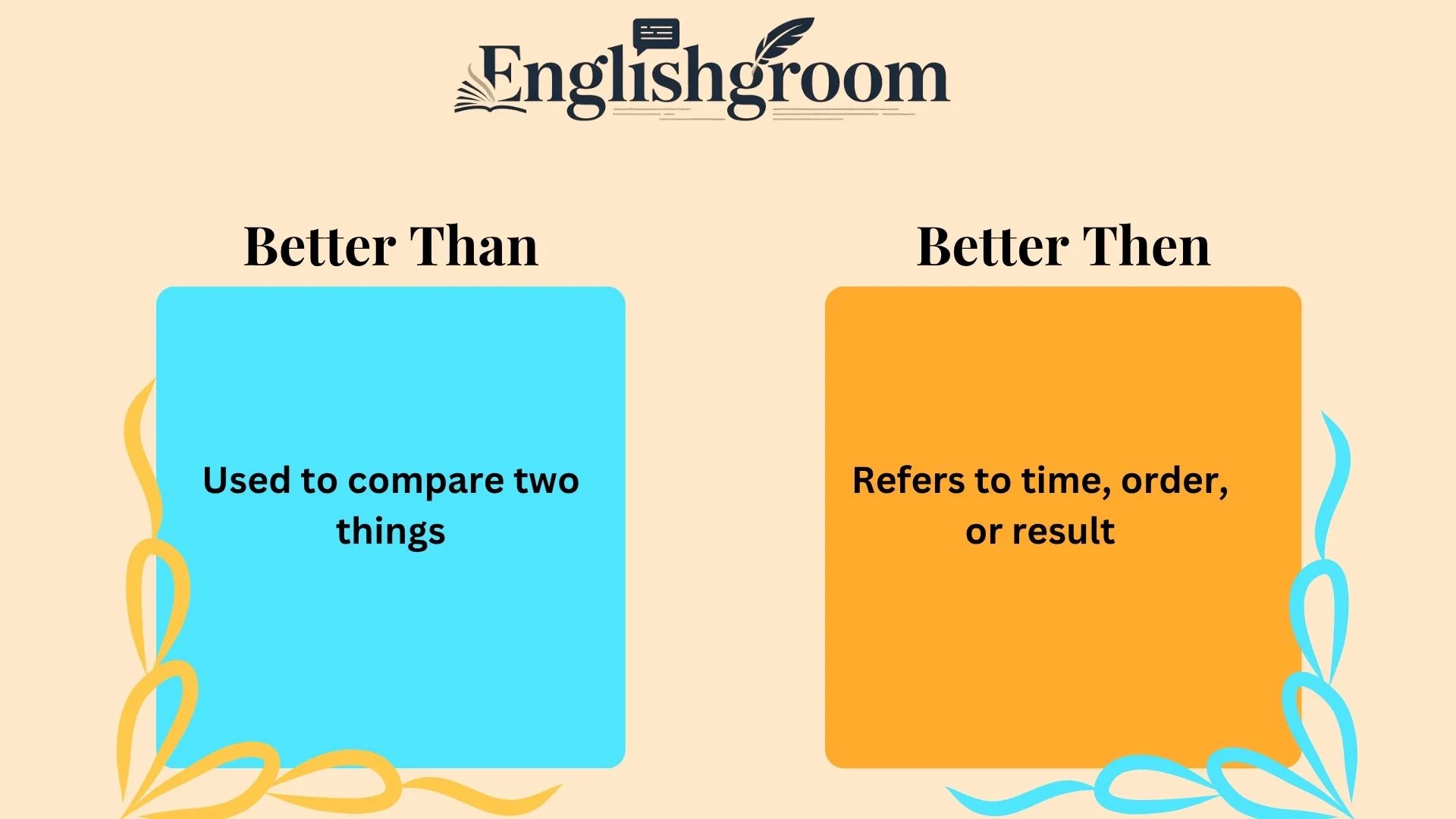 Englishgroom

Better Than

Used to compare two things

Better Then

Refers to time, order, or result